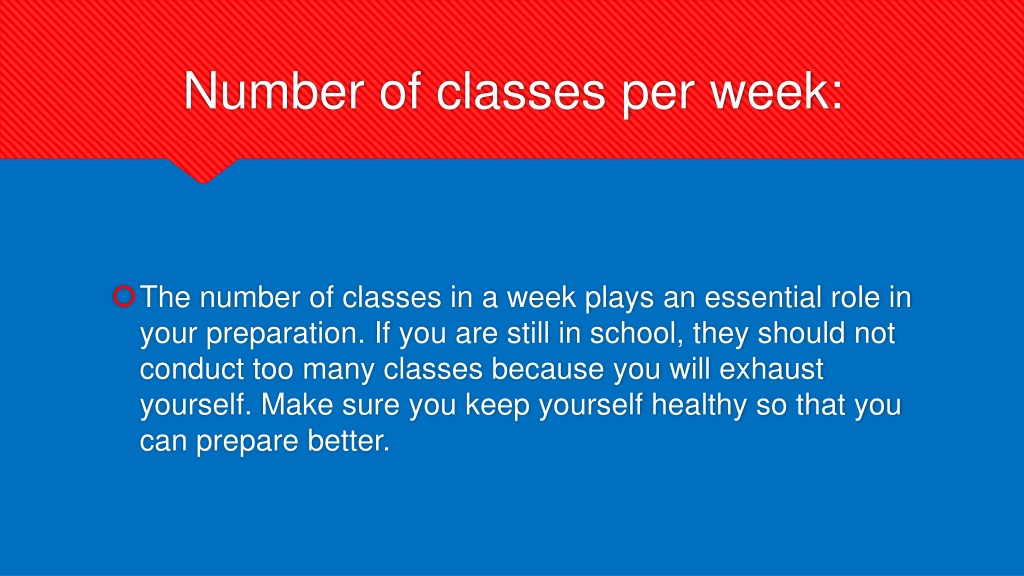 Number of classes per week:

The number of classes in a week plays an essential role in your preparation. If you are still in school, they should not conduct too many classes because you will exhaust yourself. Make sure you keep yourself healthy so that you can prepare better.